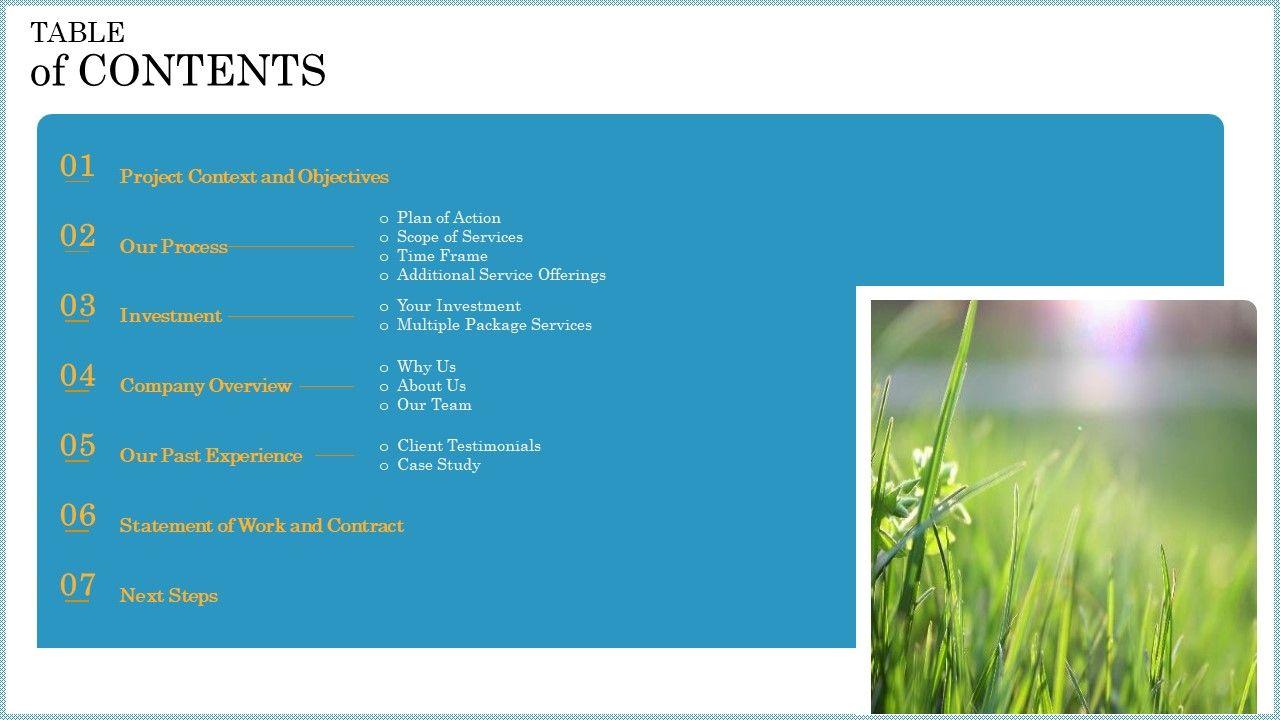 TABLE
of CONTENTS

01 Project Context and Objectives

02 Our Process
o Plan of Action
o Scope of Services
o Time Frame
o Additional Service Offerings

03 Investment
o Your Investment
o Multiple Package Services

04 Company Overview
o Why Us
o About Us
o Our Team

05 Our Past Experience
o Client Testimonials
o Case Study

06 Statement of Work and Contract

07 Next Steps